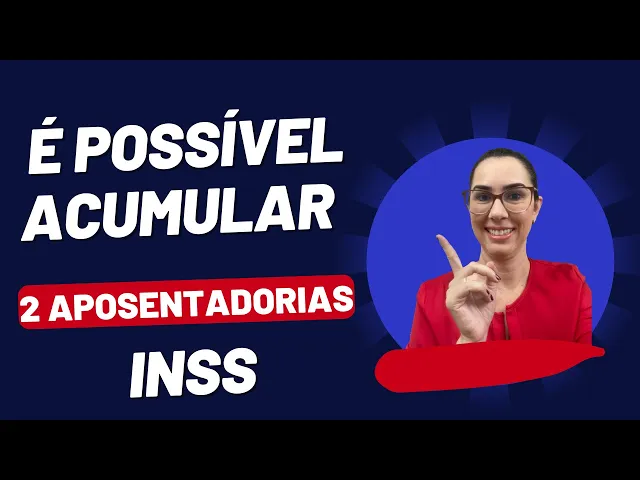 É POSSÍVEL ACUMULAR

2 APOSENTADORIAS

INSS